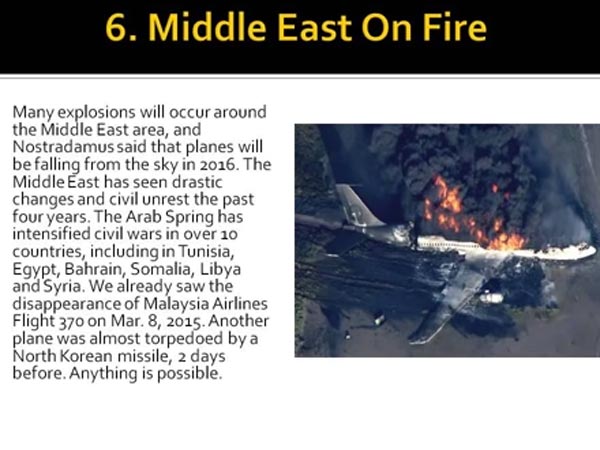 6. Middle East On Fire

Many explosions will occur around the Middle East area, and Nostradamus said that planes will be falling from the sky in 2016. The Middle East has seen drastic changes and civil unrest the past four years. The Arab Spring has intensified civil wars in over 10 countries, including in Tunisia, Egypt, Bahrain, Somalia, Libya and Syria. We already saw the disappearance of Malaysia Airlines Flight 370 on Mar. 8, 2015. Another plane was almost torpedoed by a North Korean missile, 2 days before. Anything is possible.